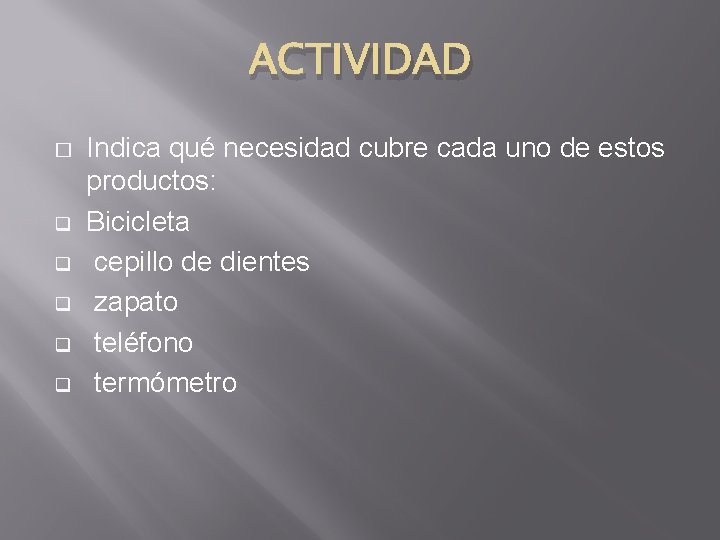 ACTIVIDAD

Indica qué necesidad cubre cada uno de estos productos:
Bicicleta
cepillo de dientes
zapato
teléfono
termómetro